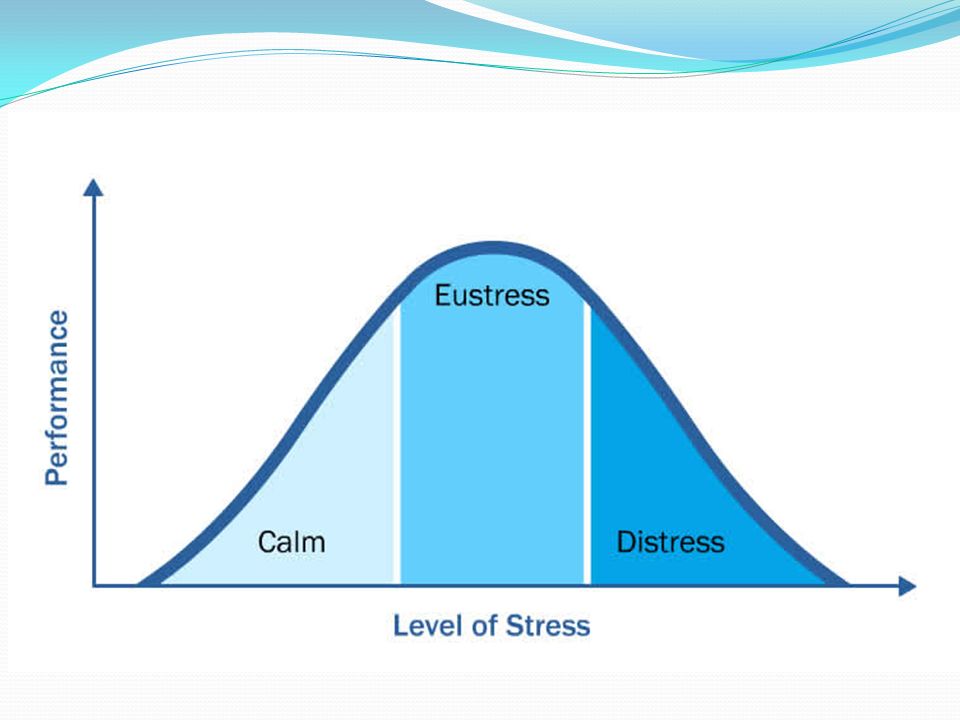 Performance

Eustress

Calm

Distress

Level of Stress